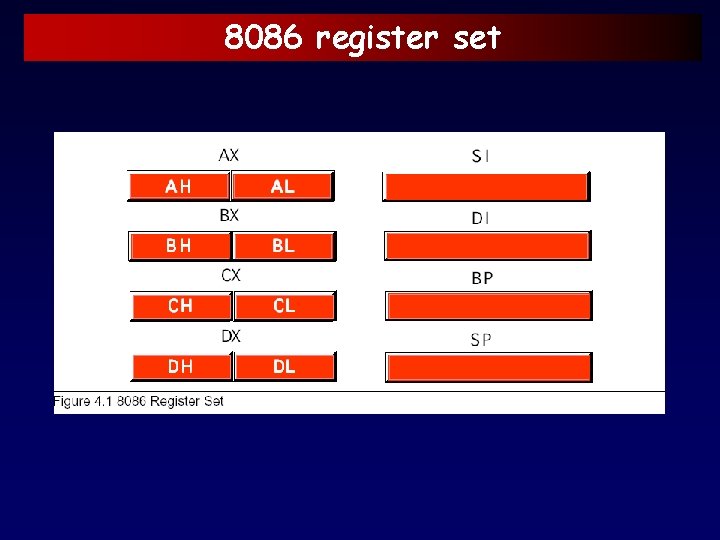 8086 register set

AX

AH AL

BX

BH BL

CX

CH CL

DX

DH DL

SI

DI

BP

SP

Figure 4.1 8086 Register Set